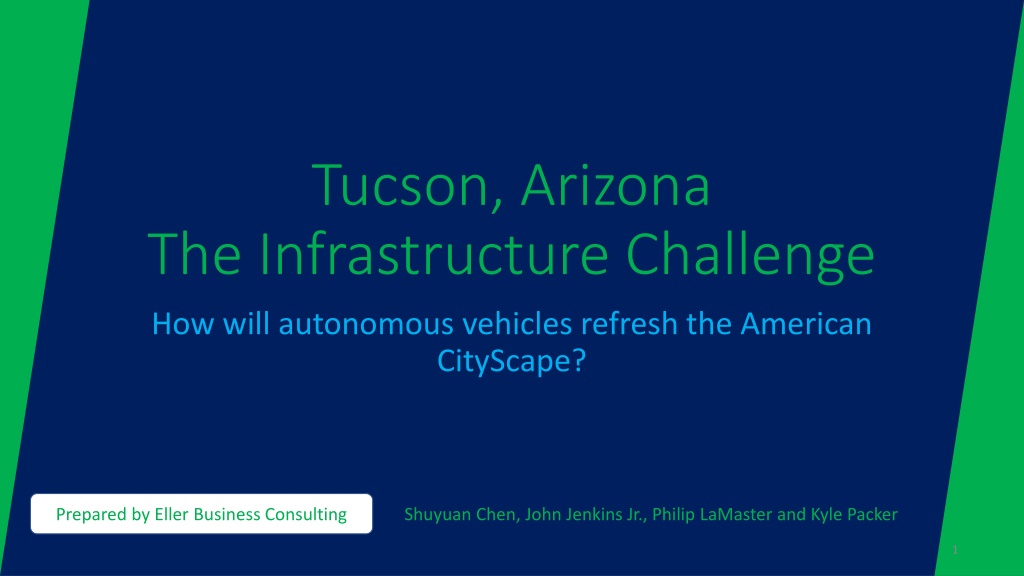 Tucson, Arizona
The Infrastructure Challenge

How will autonomous vehicles refresh the American CityScape?

Prepared by Eller Business Consulting

Shuyuan Chen, John Jenkins Jr., Philip LaMaster and Kyle Packer

1